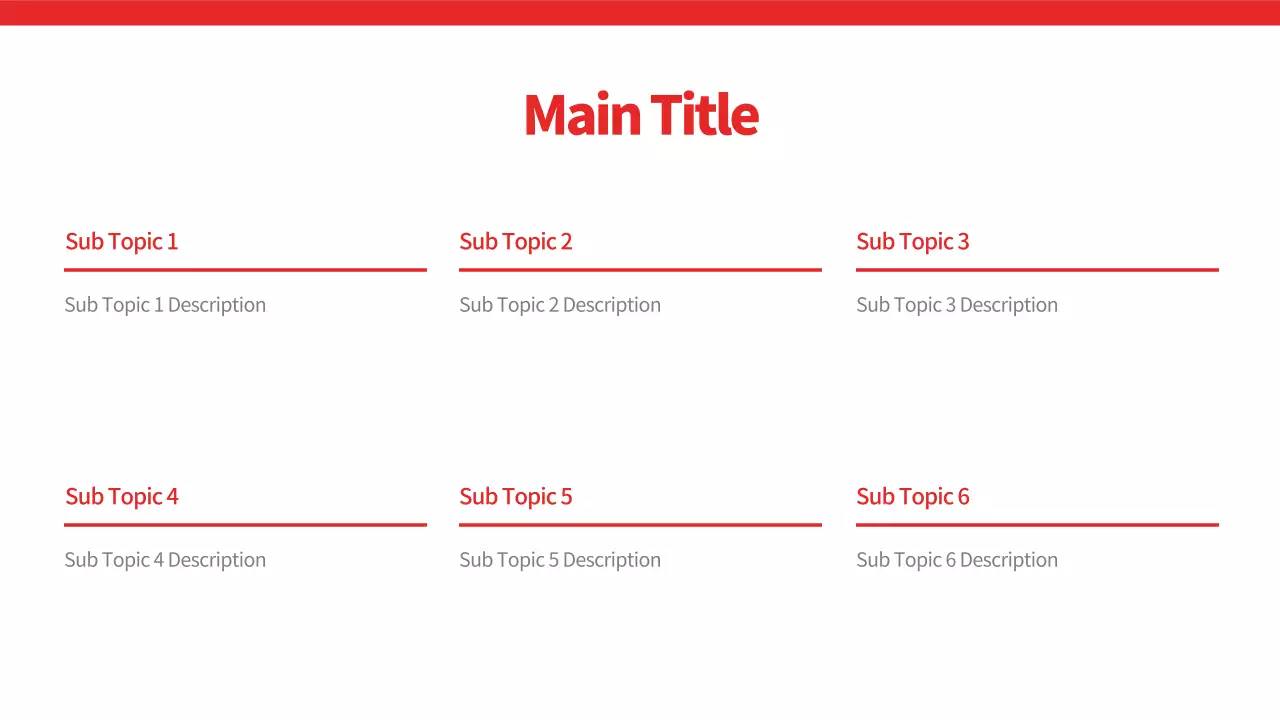 Main Title

Sub Topic 1

Sub Topic 1 Description

Sub Topic 2

Sub Topic 2 Description

Sub Topic 3

Sub Topic 3 Description

Sub Topic 4

Sub Topic 4 Description

Sub Topic 5

Sub Topic 5 Description

Sub Topic 6

Sub Topic 6 Description